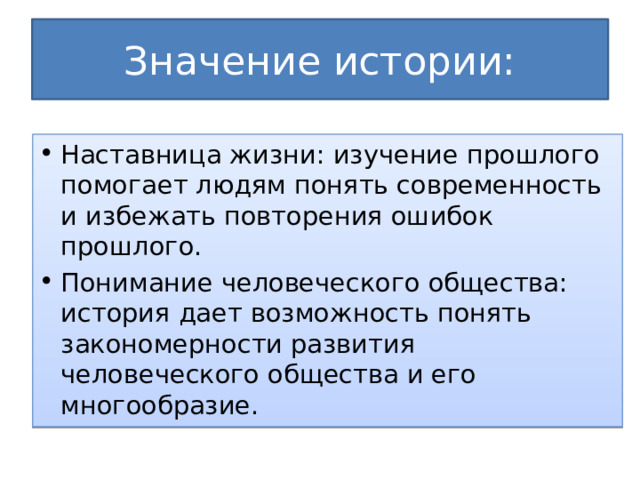 Значение истории:

• Наставница жизни: изучение прошлого помогает людям понять современность и избежать повторения ошибок прошлого.

• Понимание человеческого общества: история дает возможность понять закономерности развития человеческого общества и его многообразие.